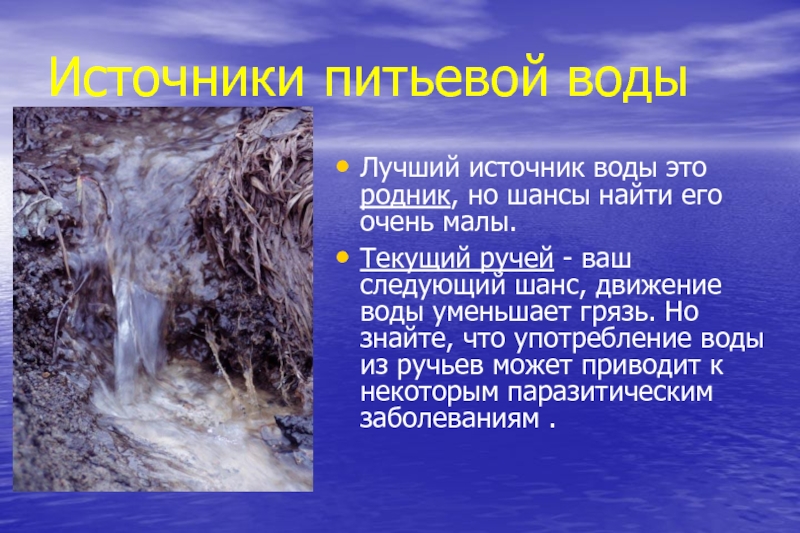 Источники питьевой воды

• Лучший источник воды это родник, но шансы найти его очень малы.

• Текущий ручей - ваш следующий шанс, движение воды уменьшает грязь. Но знайте, что употребление воды из ручьев может приводит к некоторым паразитическим заболеваниям .